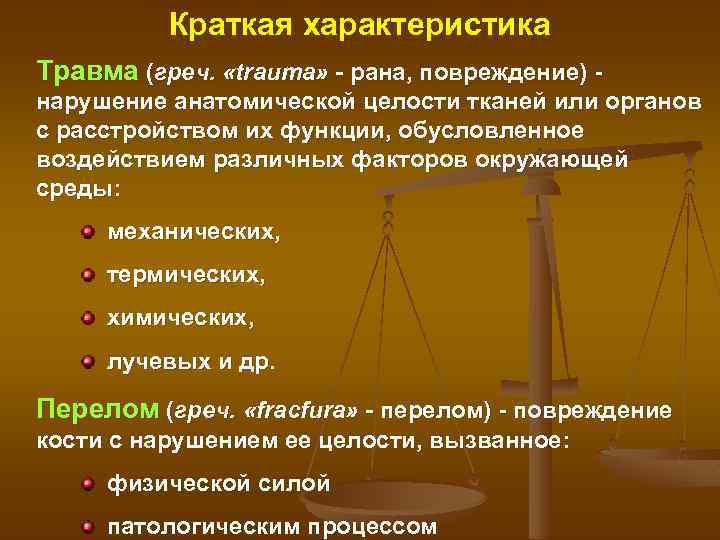 Краткая характеристика

Травма (греч. «trauma» - рана, повреждение) - нарушение анатомической целости тканей или органов с расстройством их функции, обусловленное воздействием различных факторов окружающей среды:

механических,

термических,

химических,

лучевых и др.

Перелом (греч. «fracfura» - перелом) - повреждение кости с нарушением ее целости, вызванное:

физической силой

патологическим процессом